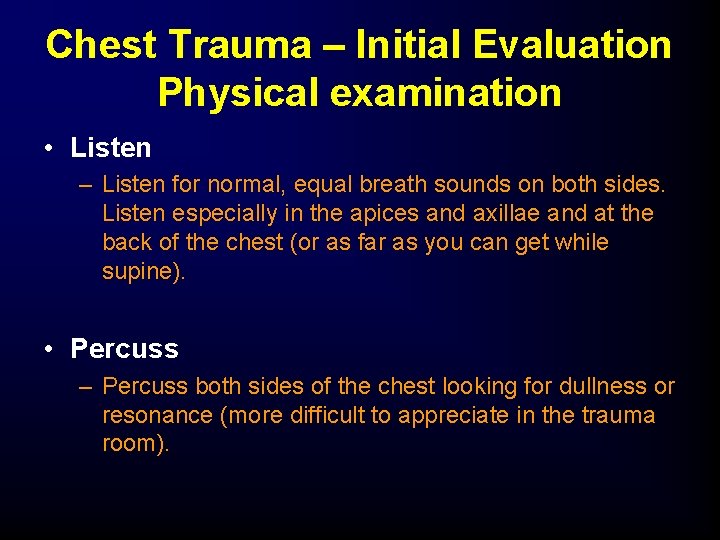 Chest Trauma – Initial Evaluation
Physical examination

• Listen
– Listen for normal, equal breath sounds on both sides. Listen especially in the apices and axillae and at the back of the chest (or as far as you can get while supine).

• Percuss
– Percuss both sides of the chest looking for dullness or resonance (more difficult to appreciate in the trauma room).